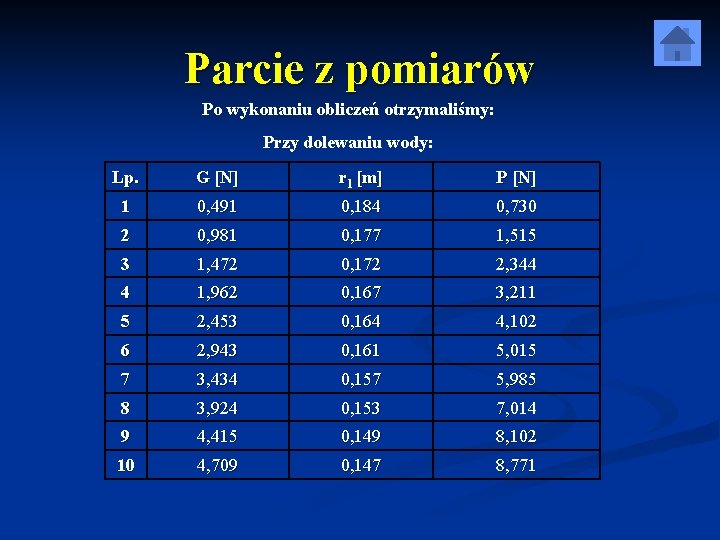 Parcie z pomiarów

Po wykonaniu obliczeń otrzymaliśmy:

Przy dolewaniu wody:

| Lp. | G [N] | $r_1$ [m] | P [N] |
|---|---|---|---|
| 1 | 0,491 | 0,184 | 0,730 |
| 2 | 0,981 | 0,177 | 1,515 |
| 3 | 1,472 | 0,172 | 2,344 |
| 4 | 1,962 | 0,167 | 3,211 |
| 5 | 2,453 | 0,164 | 4,102 |
| 6 | 2,943 | 0,161 | 5,015 |
| 7 | 3,434 | 0,157 | 5,985 |
| 8 | 3,924 | 0,153 | 7,014 |
| 9 | 4,415 | 0,149 | 8,102 |
| 10 | 4,709 | 0,147 | 8,771 |